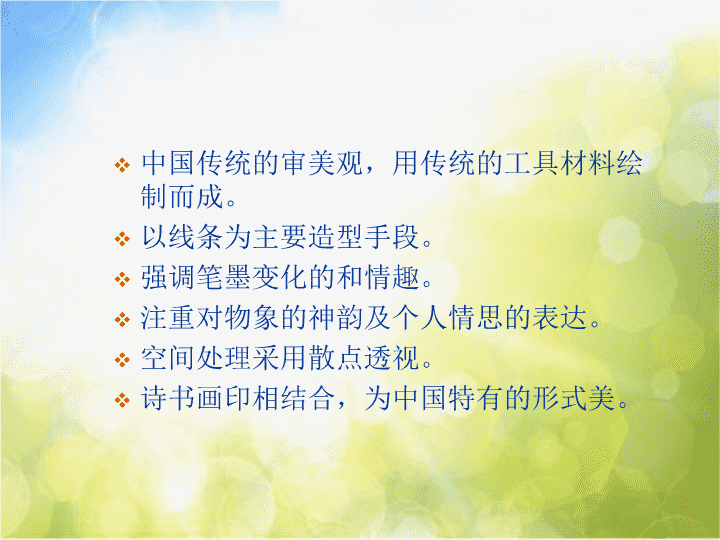 ❖ 中国传统的审美观，用传统的工具材料绘制而成。

❖ 以线条为主要造型手段。

❖ 强调笔墨变化的和情趣。

❖ 注重对物象的神韵及个人情思的表达。

❖ 空间处理采用散点透视。

❖ 诗书画印相结合，为中国特有的形式美。